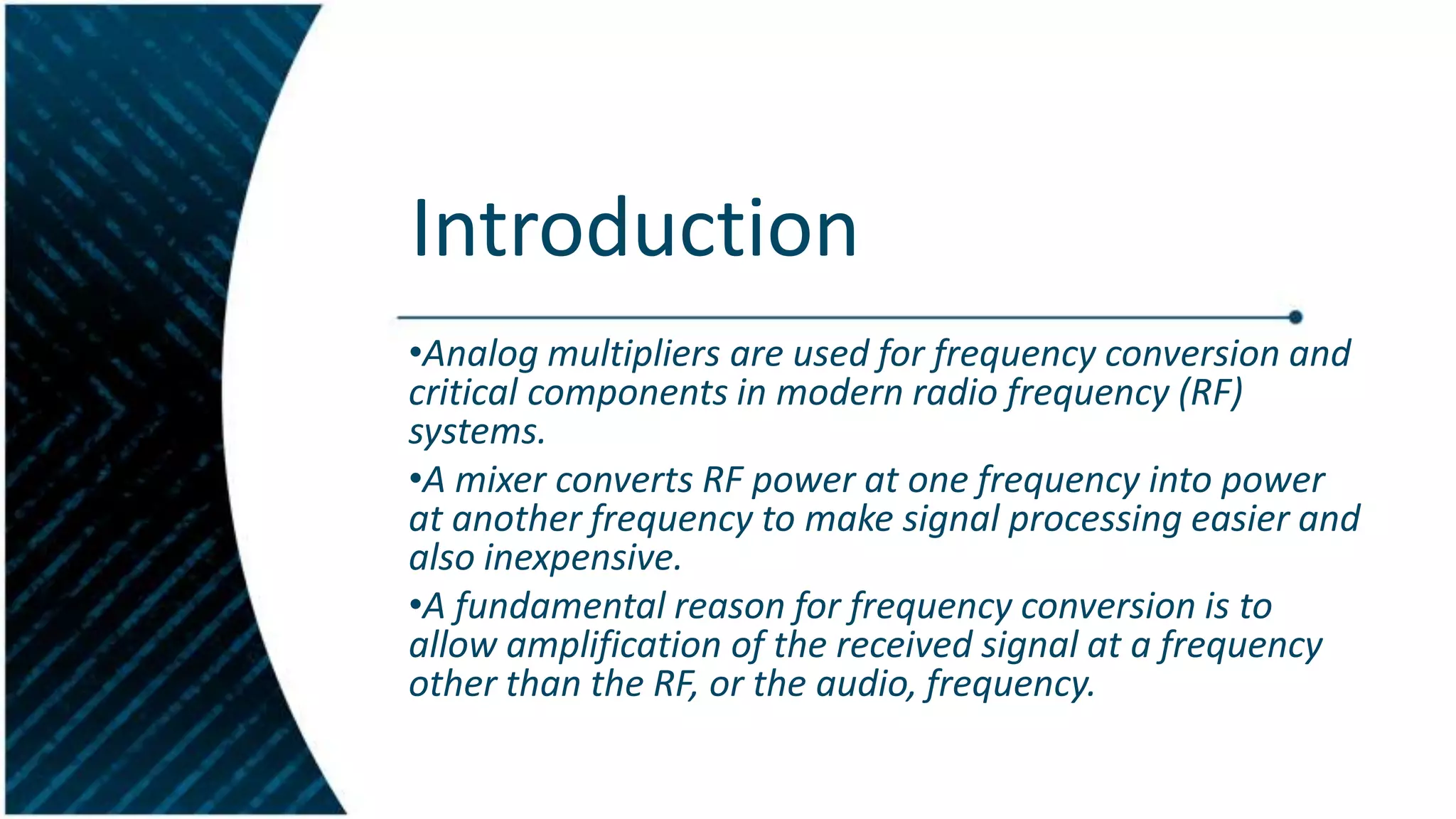 Introduction

•Analog multipliers are used for frequency conversion and critical components in modern radio frequency (RF) systems.

•A mixer converts RF power at one frequency into power at another frequency to make signal processing easier and also inexpensive.

•A fundamental reason for frequency conversion is to allow amplification of the received signal at a frequency other than the RF, or the audio, frequency.